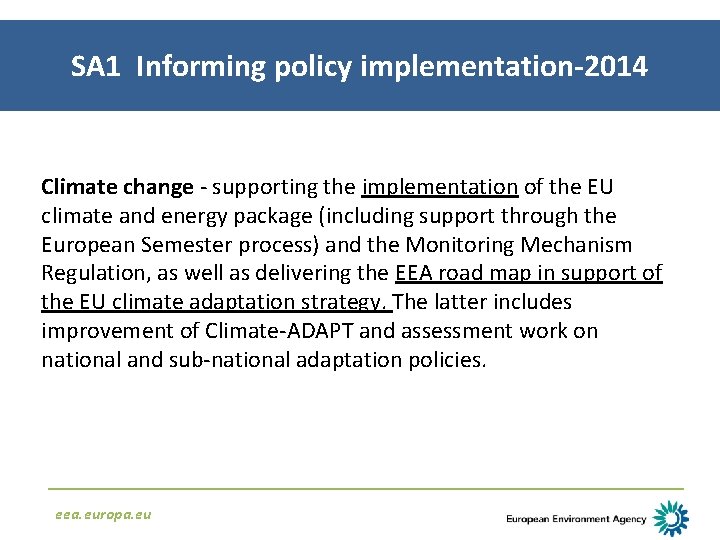 SA1 Informing policy implementation-2014

Climate change - supporting the implementation of the EU climate and energy package (including support through the European Semester process) and the Monitoring Mechanism Regulation, as well as delivering the EEA road map in support of the EU climate adaptation strategy. The latter includes improvement of Climate-ADAPT and assessment work on national and sub-national adaptation policies.

eea.europa.eu

European Environment Agency